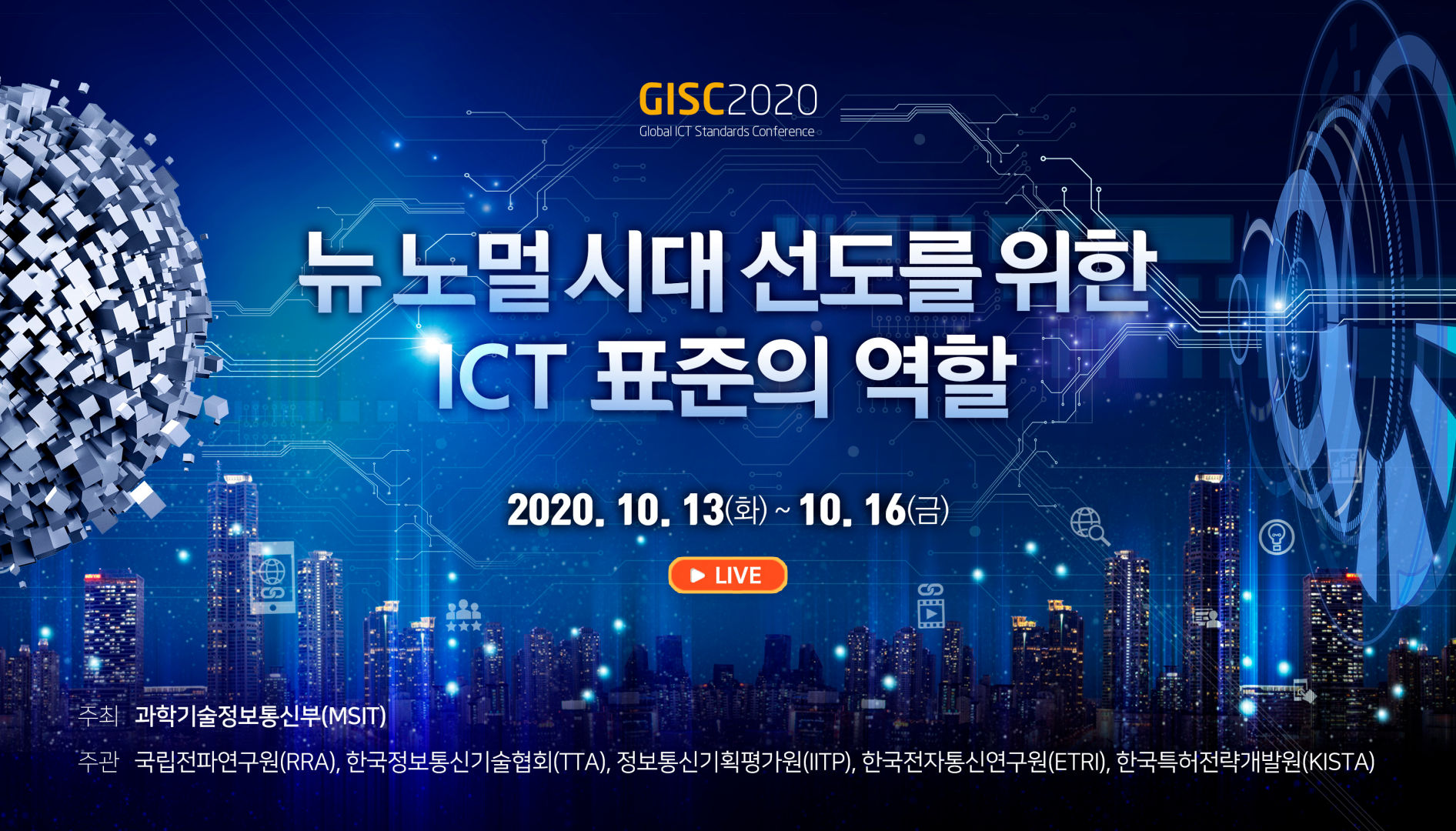 GISC2020
Global ICT Standards Conference

뉴 노멀 시대 선도를 위한 ICT 표준의 역할

2020. 10. 13(화) ~ 10. 16(금)

LIVE

주최 과학기술정보통신부(MSIT)

주관 국립전파연구원(RRA), 한국정보통신기술협회(TTA), 정보통신기획평가원(IITP), 한국전자통신연구원(ETRI), 한국특허전략개발원(KISTA)